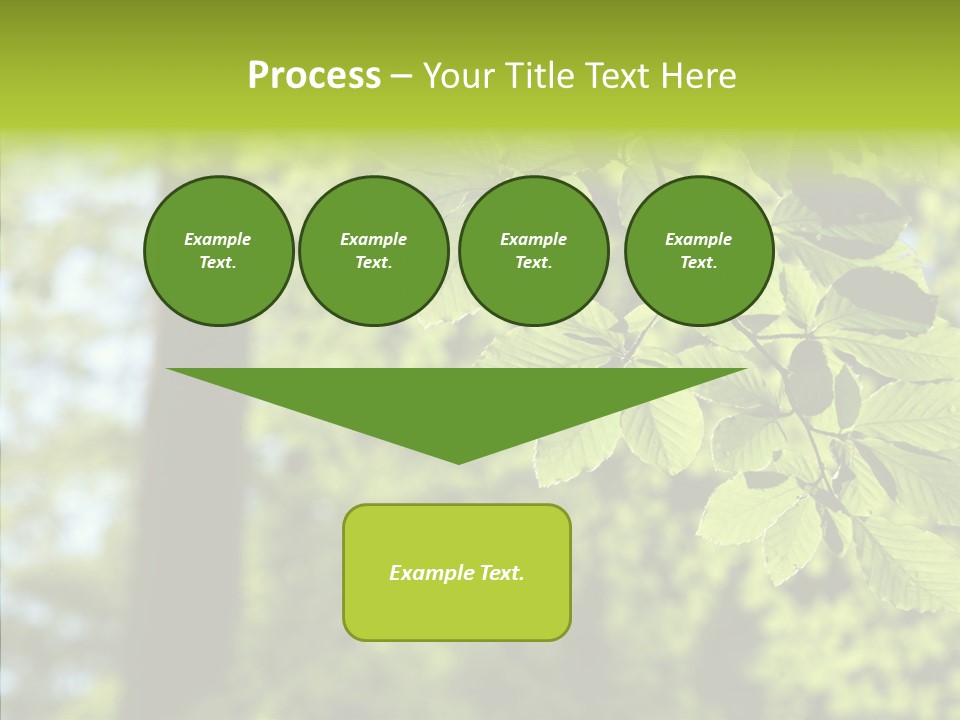 Process – Your Title Text Here

Example Text.

Example Text.

Example Text.

Example Text.

Example Text.